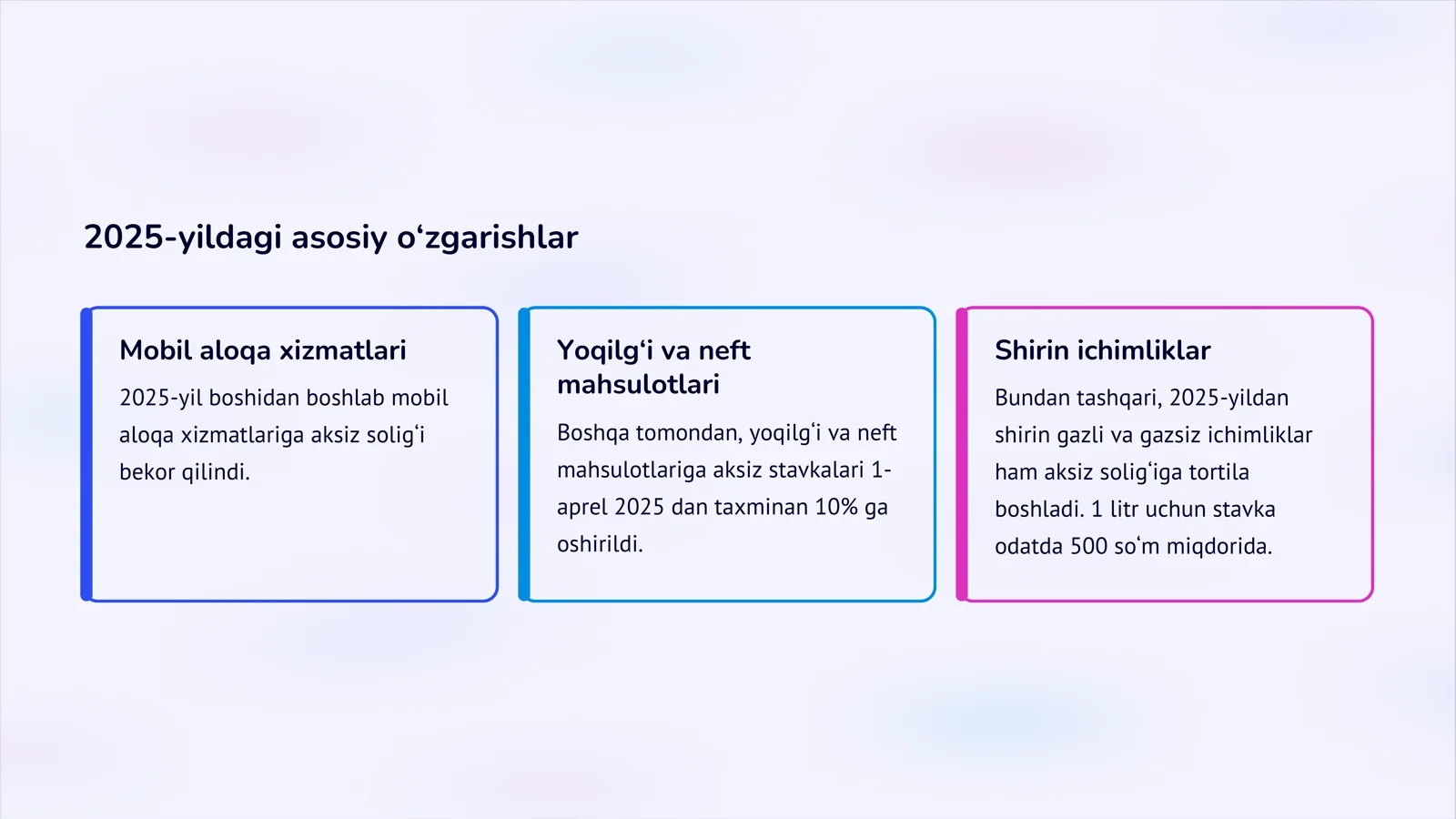 2025-yildagi asosiy o‘zgarishlar

Mobil aloqa xizmatlari

2025-yil boshidan boshlab mobil aloqa xizmatlariga aksiz solig‘i bekor qilindi.

Yoqilg‘i va neft mahsulotlari

Boshqa tomondan, yoqilg‘i va neft mahsulotlariga aksiz stavkalari 1-aprel 2025 dan taxminan 10% ga oshirildi.

Shirin ichimliklar

Bundan tashqari, 2025-yildan shirin gazli va gazsiz ichimliklar ham aksiz solig‘iga tortila boshladi. 1 litr uchun stavka odatda 500 so‘m miqdorida.